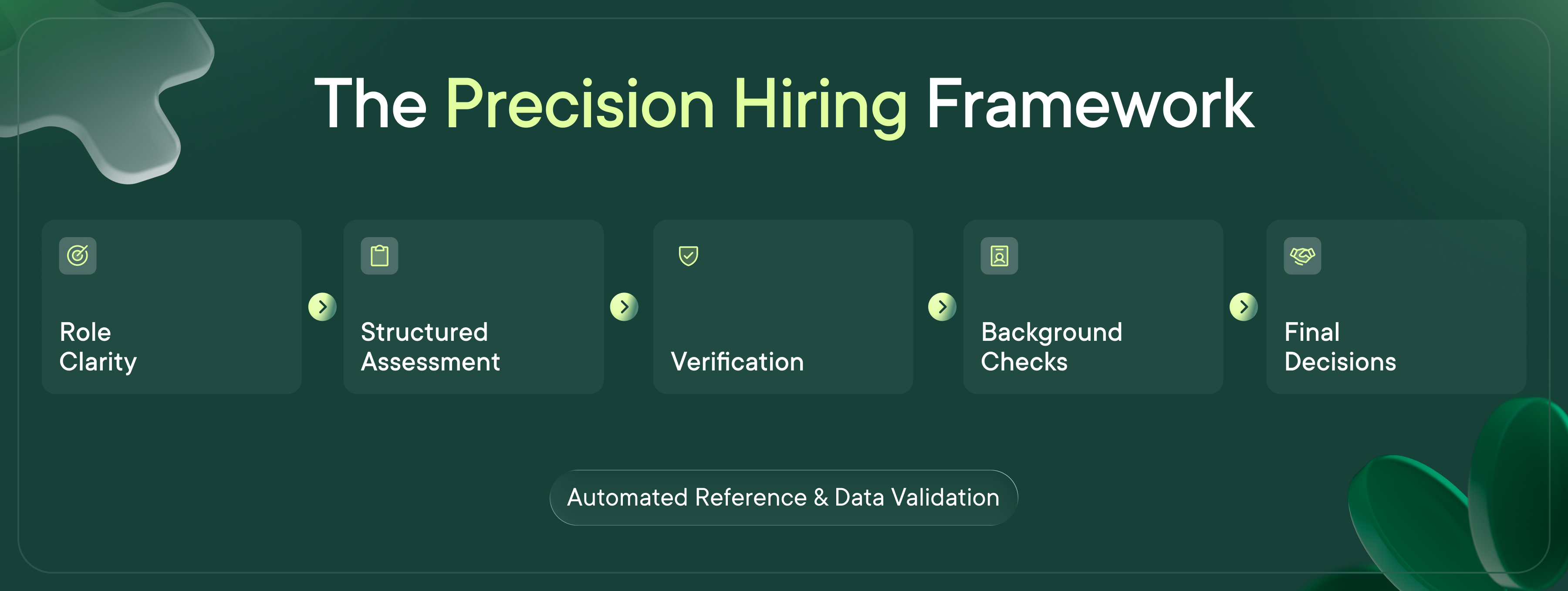 The Precision Hiring Framework

Role Clarity

Structured Assessment

Verification

Background Checks

Final Decisions

Automated Reference & Data Validation